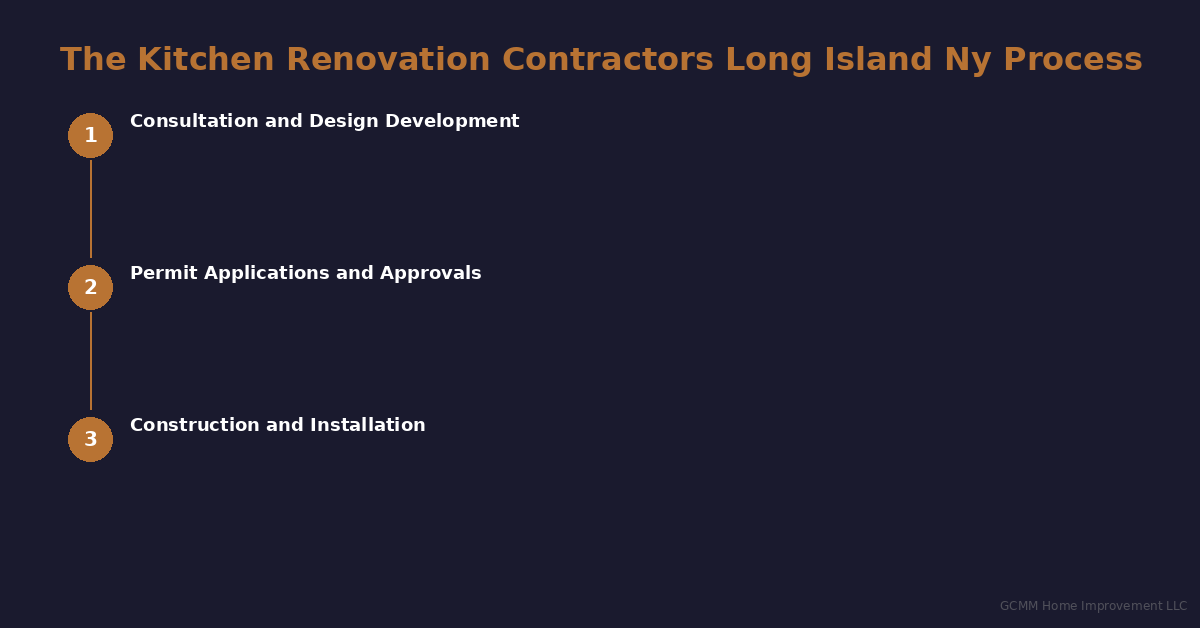 The Kitchen Renovation Contractors Long Island Ny Process

1 Consultation and Design Development

2 Permit Applications and Approvals

3 Construction and Installation

GCMM Home Improvement LLC